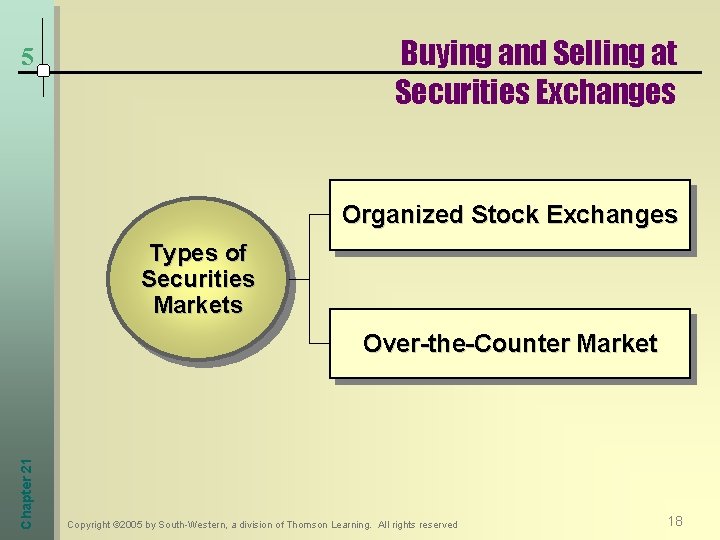 5

Buying and Selling at Securities Exchanges

Types of Securities Markets

Organized Stock Exchanges

Over-the-Counter Market

Chapter 21

Copyright ©2005 by South-Western, a division of Thomson Learning. All rights reserved

18